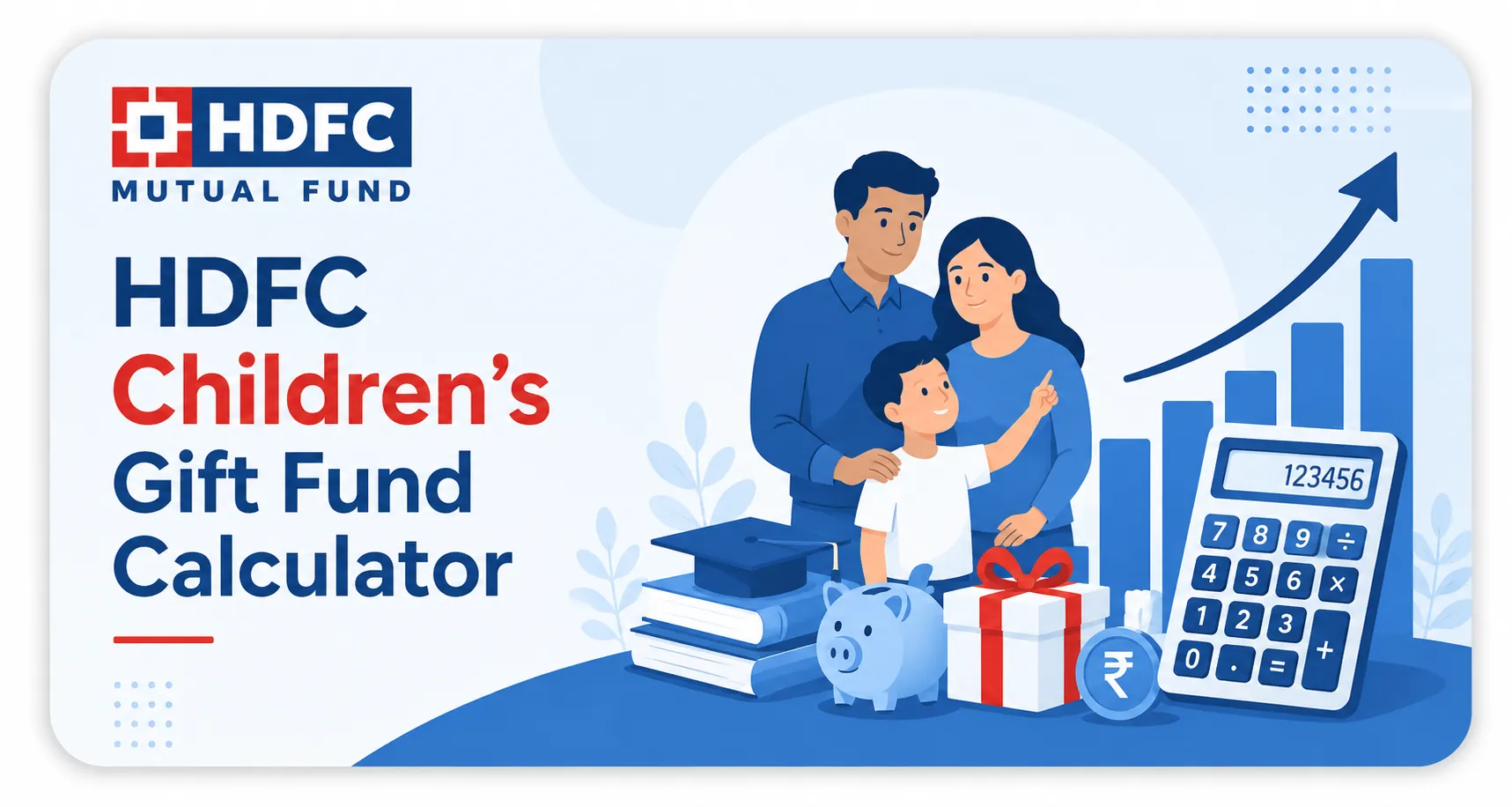 HDFC
MUTUAL FUND

HDFC
Children's
Gift Fund
Calculator

123456
7 8 9 ÷
4 5 6 ×
1 2 3 +
0 . =
₹